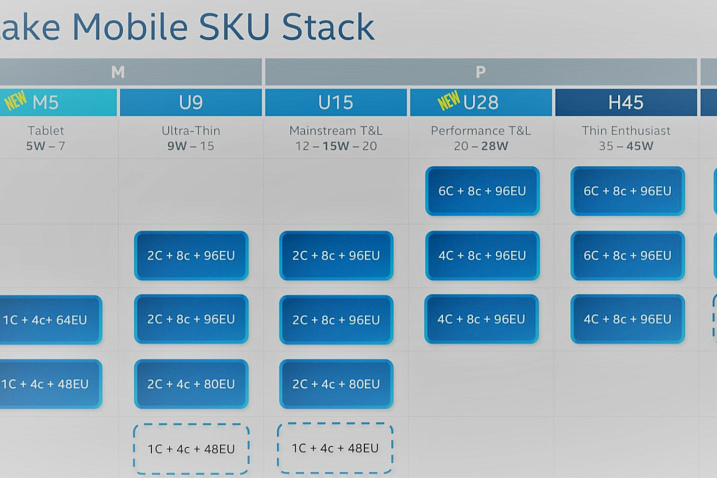 ake Mobile SKU Stack

| M | | P | | |
|---|---|---|---|---|
| NEW M5 | U9 | U15 | NEW U28 | H45 |
| Tablet **5W** – 7 | Ultra-Thin **9W** – 15 | Mainstream T&L 12 – **15W** – 20 | Performance T&L 20 – **28W** | Thin Enthusiast 35 – **45W** |
| | | | 6C + 8c + 96EU | 6C + 8c + 96EU |
| | 2C + 8c + 96EU | 2C + 8c + 96EU | 4C + 8c + 96EU | 6C + 8c + 96EU |
| 1C + 4c+ 64EU | 2C + 8c + 96EU | 2C + 8c + 96EU | 4C + 8c + 96EU | 4C + 8c + 96EU |
| 1C + 4c + 48EU | 2C + 4c + 80EU | 2C + 4c + 80EU | | |
| | 1C + 4c + 48EU | 1C + 4c + 48EU | | |